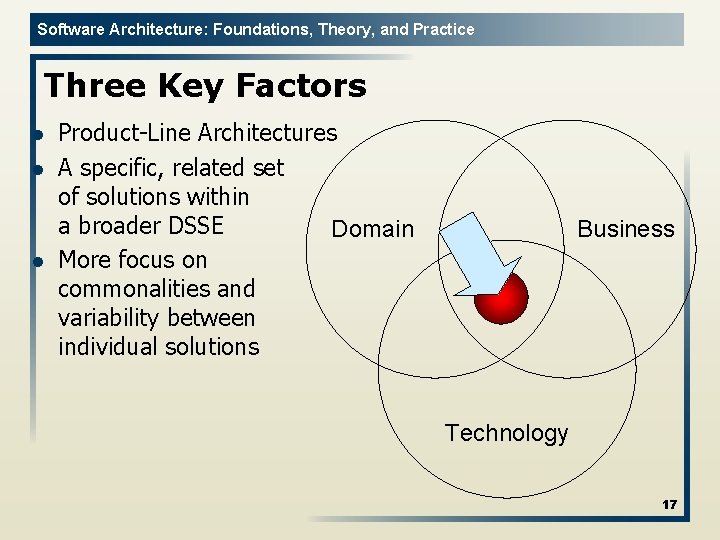 Software Architecture: Foundations, Theory, and Practice

Three Key Factors

- Product-Line Architectures
- A specific, related set of solutions within a broader DSSE
- More focus on commonalities and variability between individual solutions

Domain

Business

Technology

17